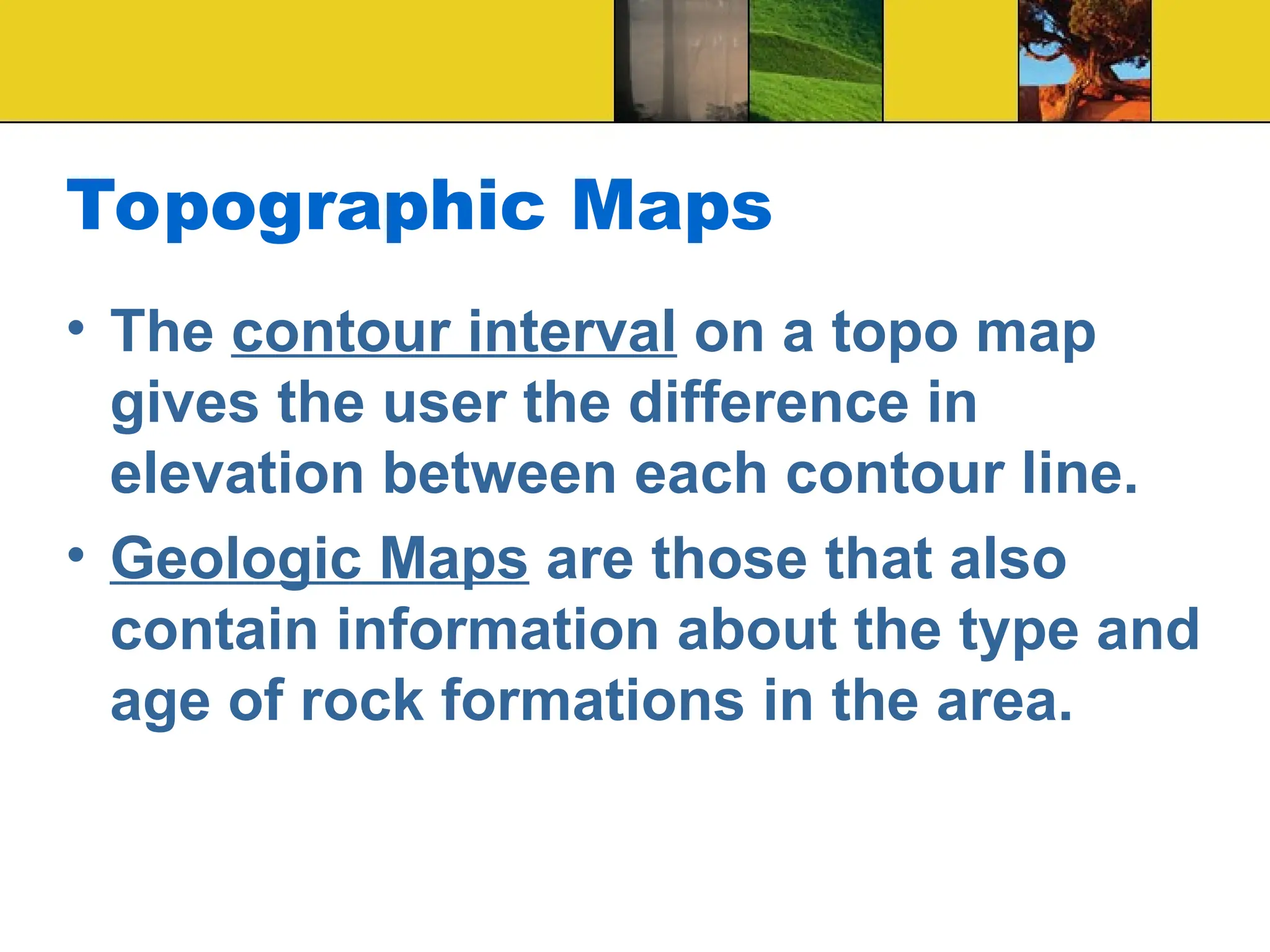 Topographic Maps

• The contour interval on a topo map gives the user the difference in elevation between each contour line.

• Geologic Maps are those that also contain information about the type and age of rock formations in the area.